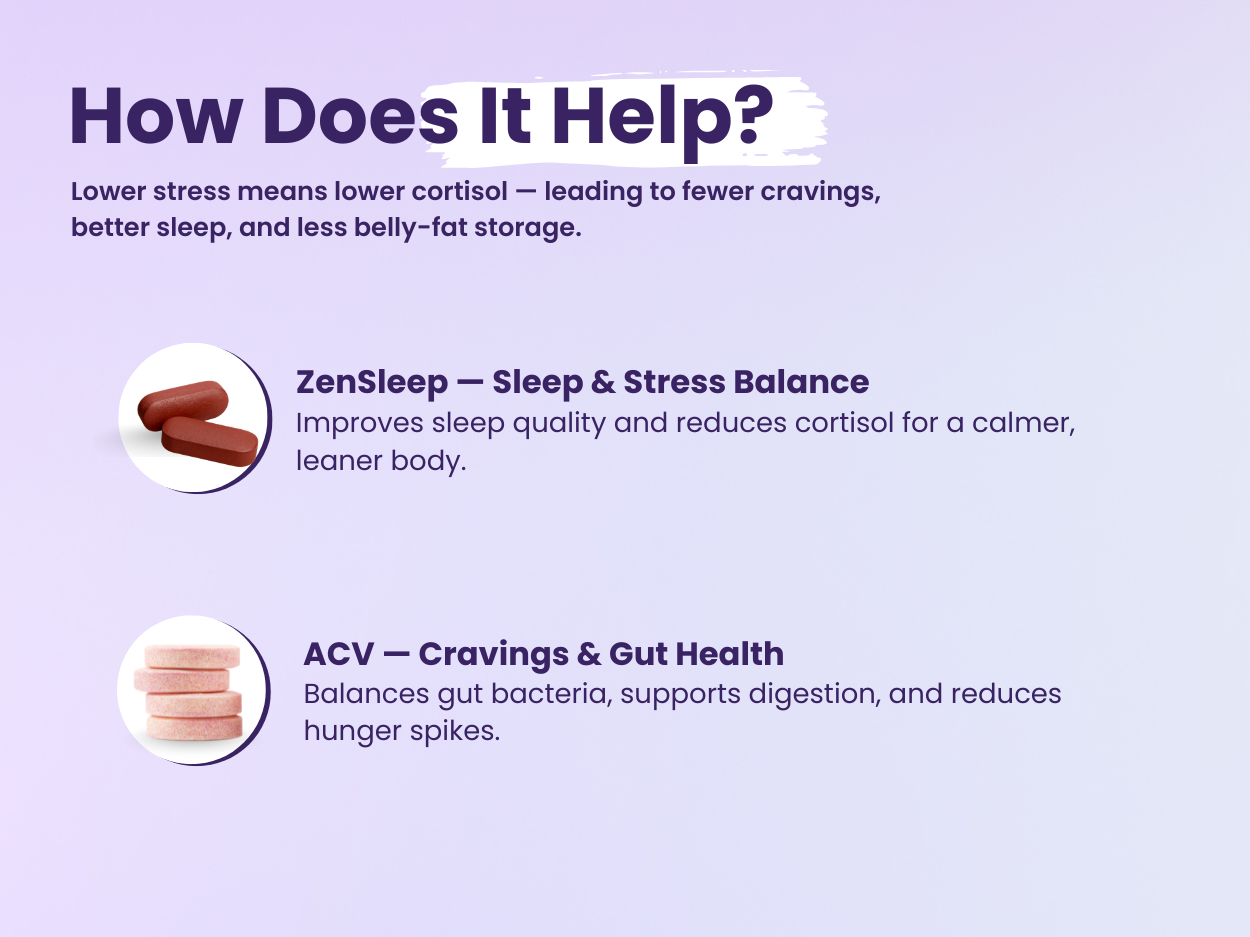 How Does It Help?

Lower stress means lower cortisol — leading to fewer cravings, better sleep, and less belly-fat storage.

ZenSleep — Sleep & Stress Balance
Improves sleep quality and reduces cortisol for a calmer, leaner body.

ACV — Cravings & Gut Health
Balances gut bacteria, supports digestion, and reduces hunger spikes.